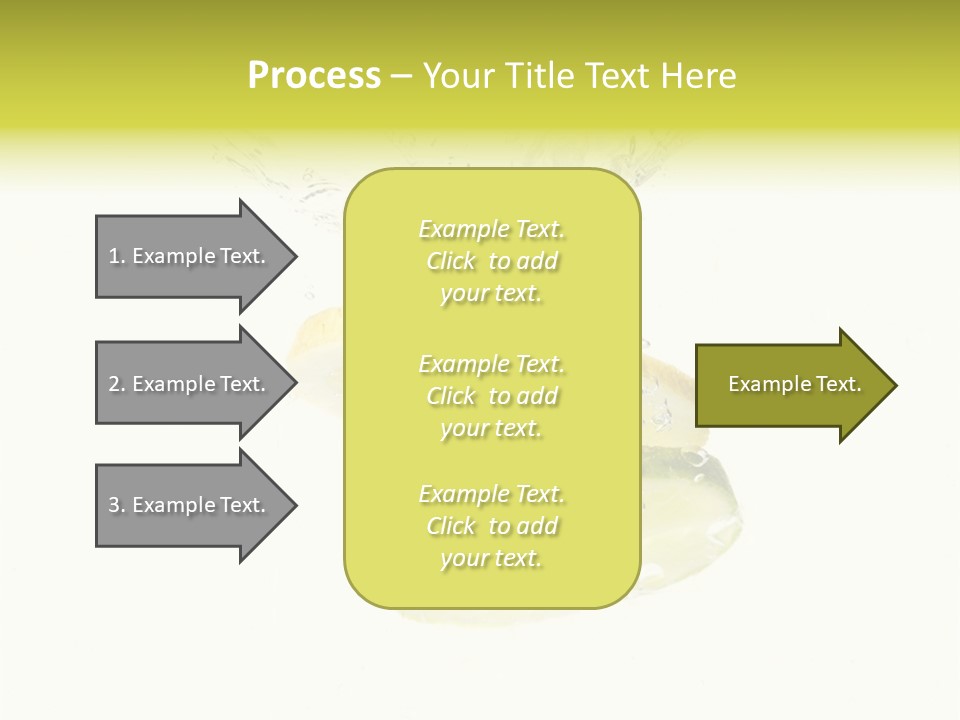 Process – Your Title Text Here

1. Example Text.

2. Example Text.

3. Example Text.

Example Text. Click to add your text.

Example Text. Click to add your text.

Example Text. Click to add your text.

Example Text.